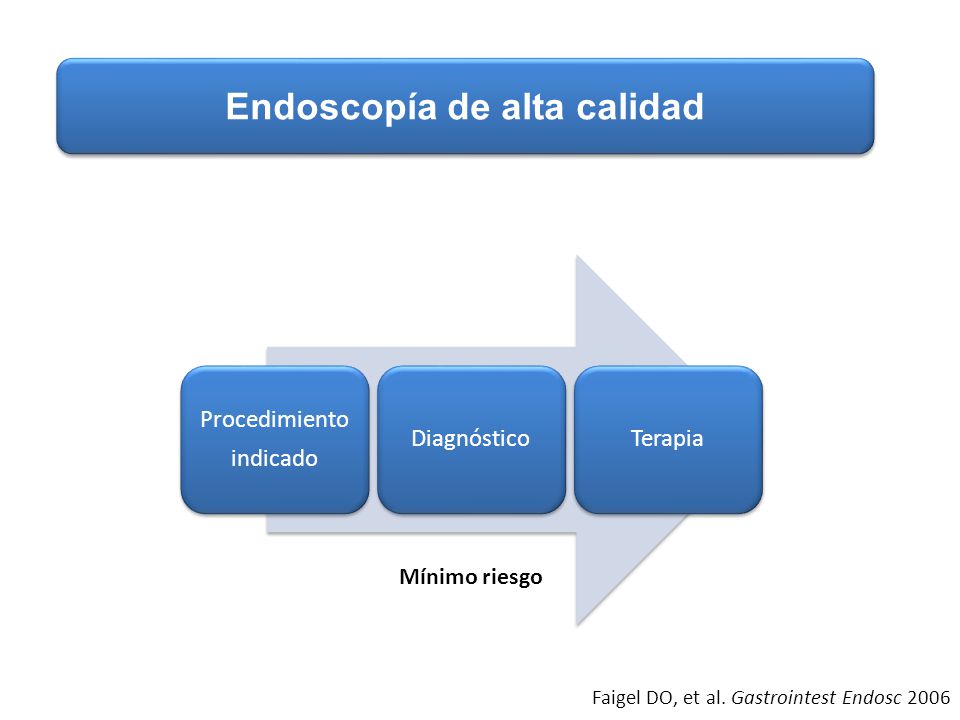 Endoscopía de alta calidad

Procedimiento indicado

Diagnóstico

Terapia

Mínimo riesgo

Faigel DO, et al. Gastrointest Endosc 2006